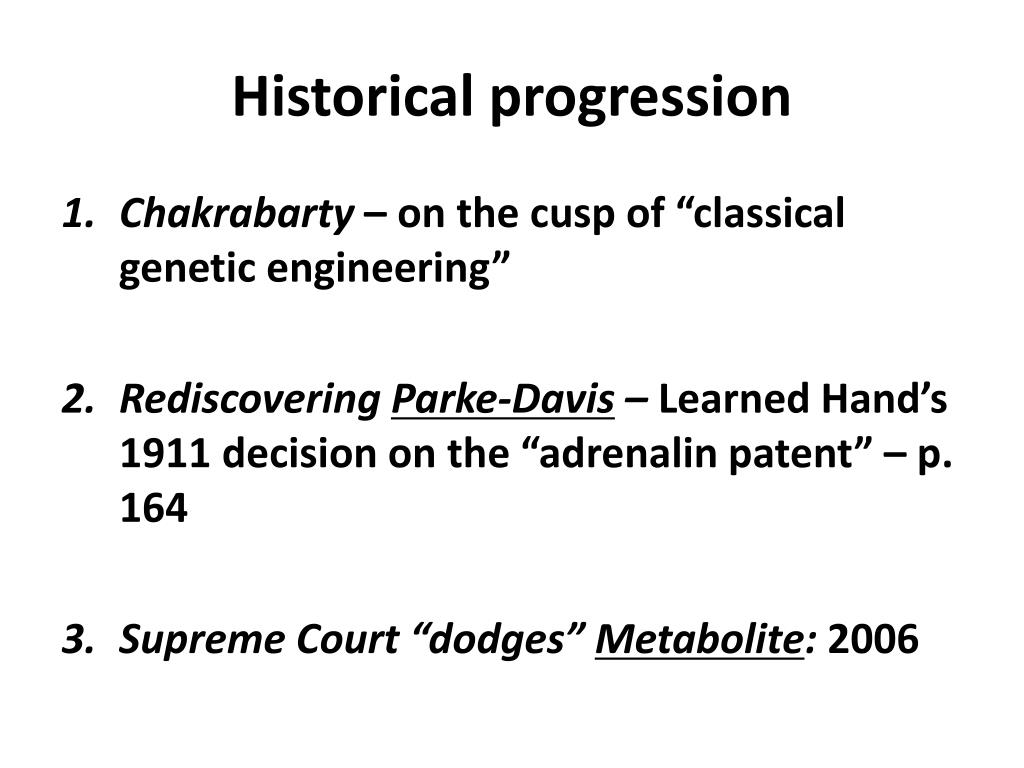 Historical progression

1. Chakrabarty – on the cusp of “classical genetic engineering”

2. Rediscovering Parke-Davis – Learned Hand’s 1911 decision on the “adrenalin patent” – p. 164

3. Supreme Court “dodges” Metabolite: 2006